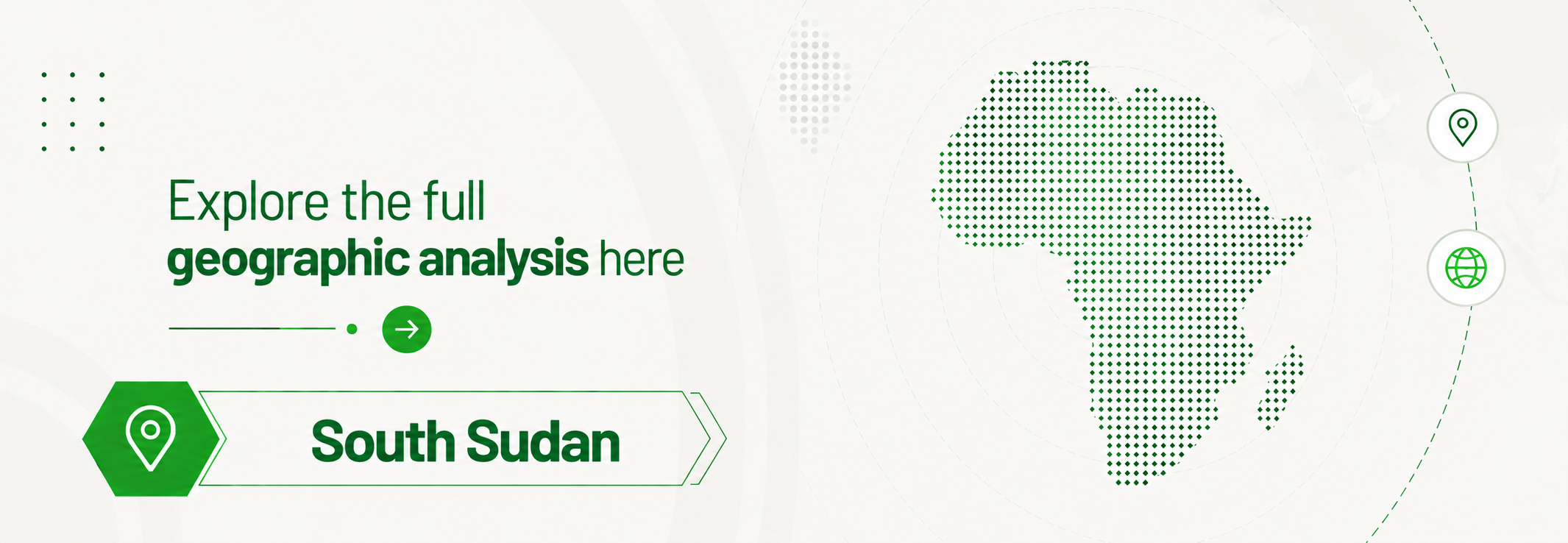 Explore the full
geographic analysis here

South Sudan